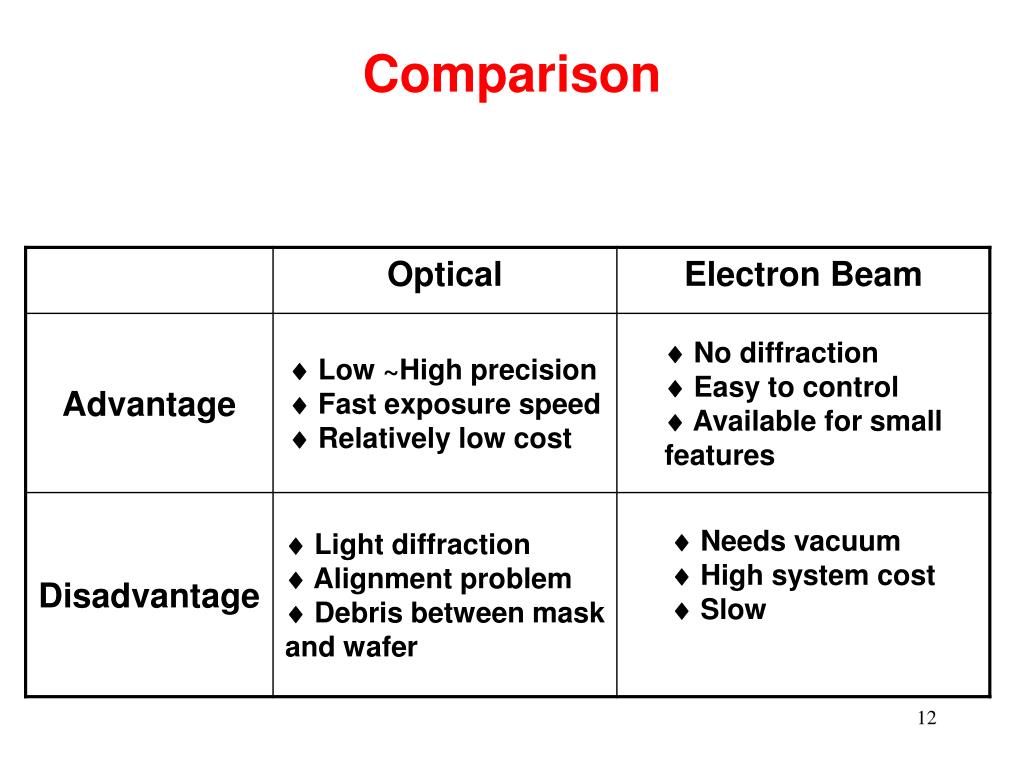 Comparison

| | Optical | Electron Beam |
|---|---|---|
| Advantage | ♦ Low ~High precision ♦ Fast exposure speed ♦ Relatively low cost | ♦ No diffraction ♦ Easy to control ♦ Available for small features |
| Disadvantage | ♦ Light diffraction ♦ Alignment problem ♦ Debris between mask and wafer | ♦ Needs vacuum ♦ High system cost ♦ Slow |

12